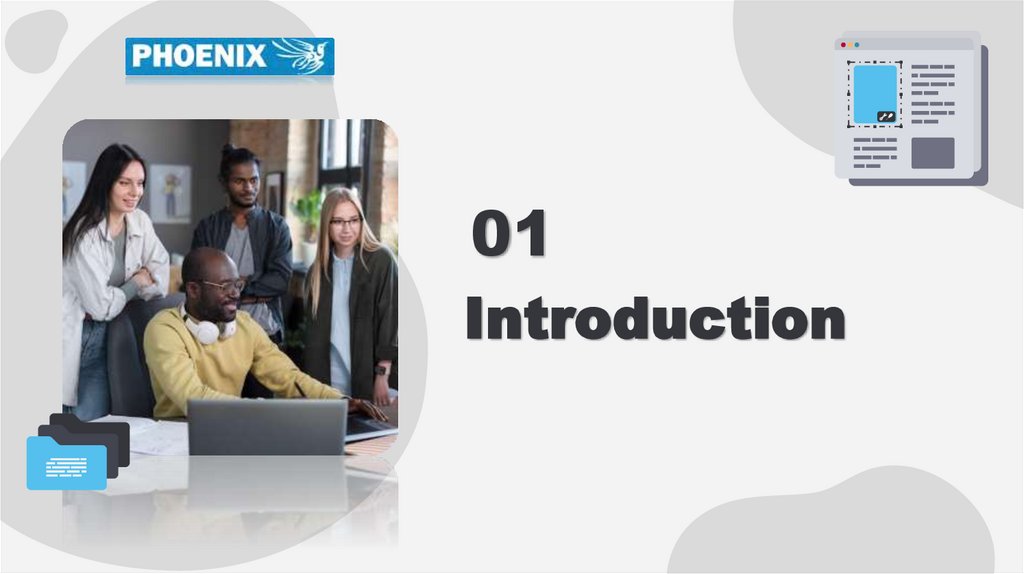 PHOENIX

01
Introduction